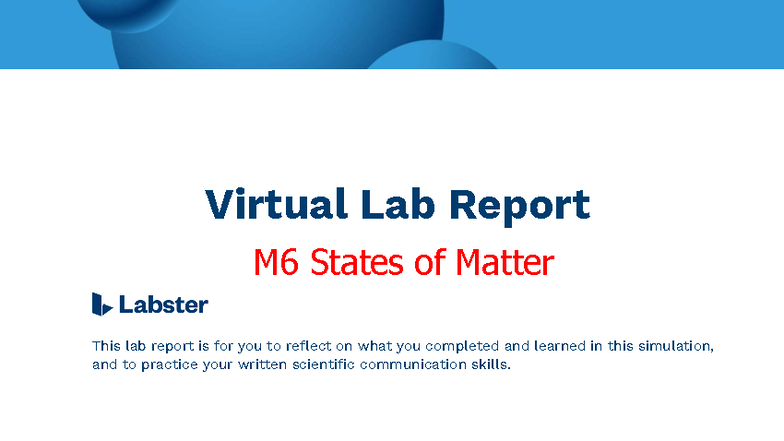 Virtual Lab Report

M6 States of Matter

Labster

This lab report is for you to reflect on what you completed and learned in this simulation, and to practice your written scientific communication skills.